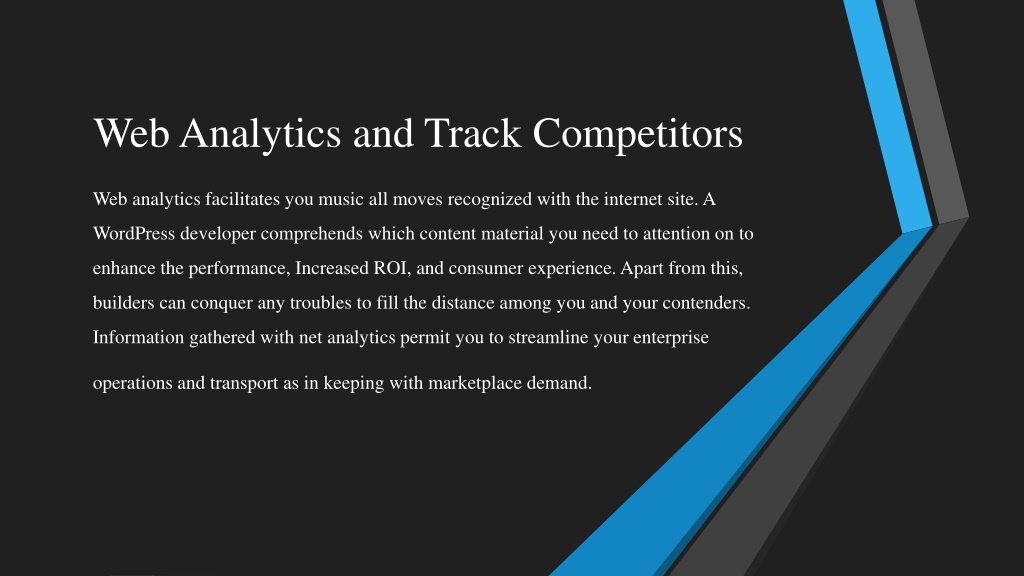 Web Analytics and Track Competitors

Web analytics facilitates you music all moves recognized with the internet site. A WordPress developer comprehends which content material you need to attention on to enhance the performance, Increased ROI, and consumer experience. Apart from this, builders can conquer any troubles to fill the distance among you and your contenders. Information gathered with net analytics permit you to streamline your enterprise operations and transport as in keeping with marketplace demand.